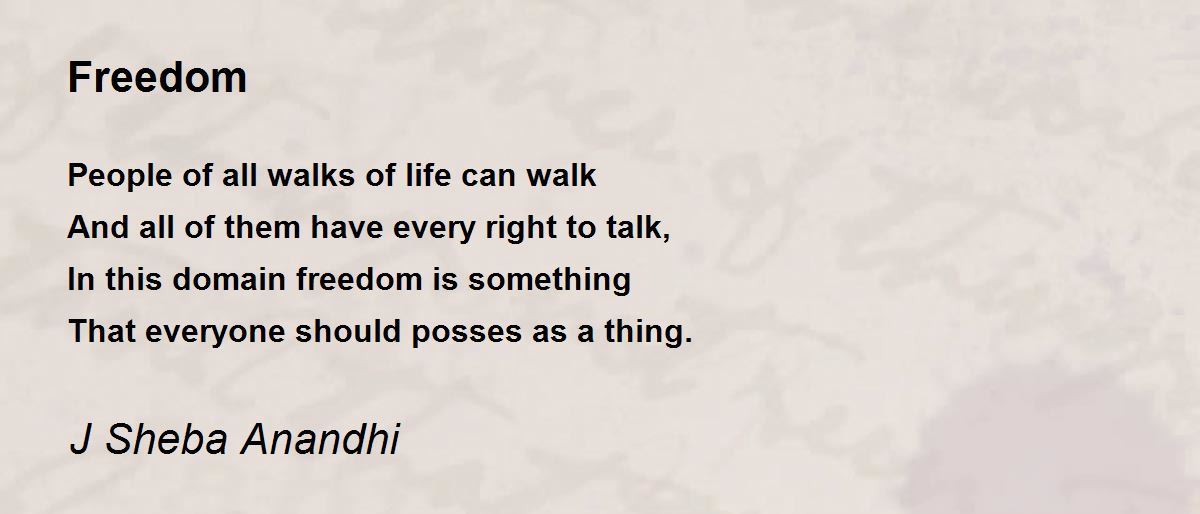 Freedom

People of all walks of life can walk
And all of them have every right to talk,
In this domain freedom is something
That everyone should posses as a thing.

J Sheba Anandhi